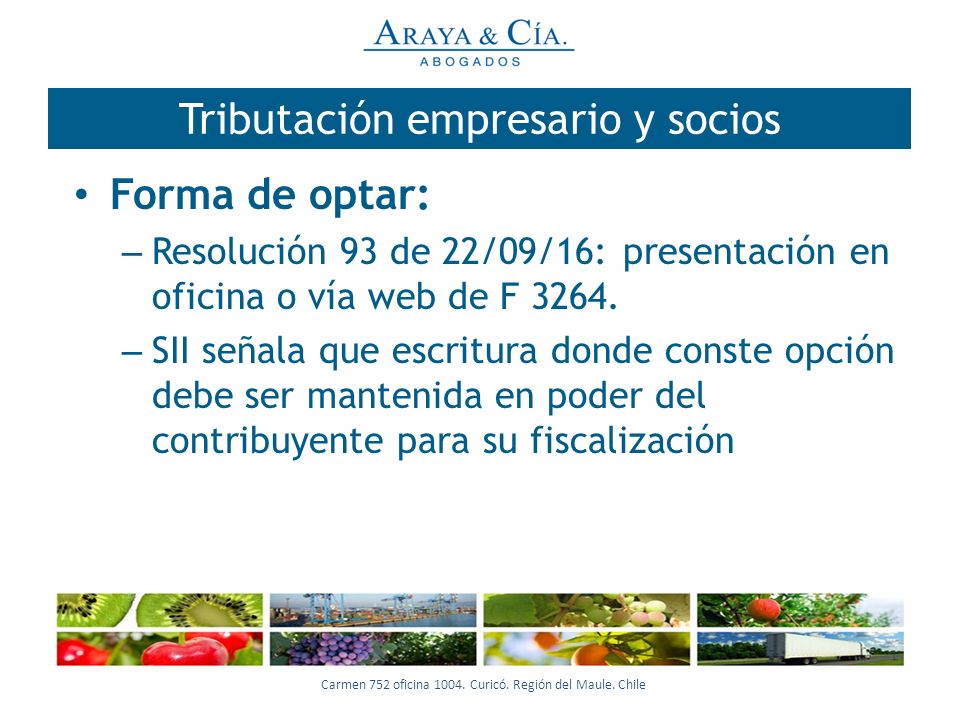 ARAYA & CÍA.
ABOGADOS

Tributación empresario y socios

• Forma de optar:
– Resolución 93 de 22/09/16: presentación en oficina o vía web de F 3264.
– SII señala que escritura donde conste opción debe ser mantenida en poder del contribuyente para su fiscalización

Carmen 752 oficina 1004. Curicó. Región del Maule. Chile